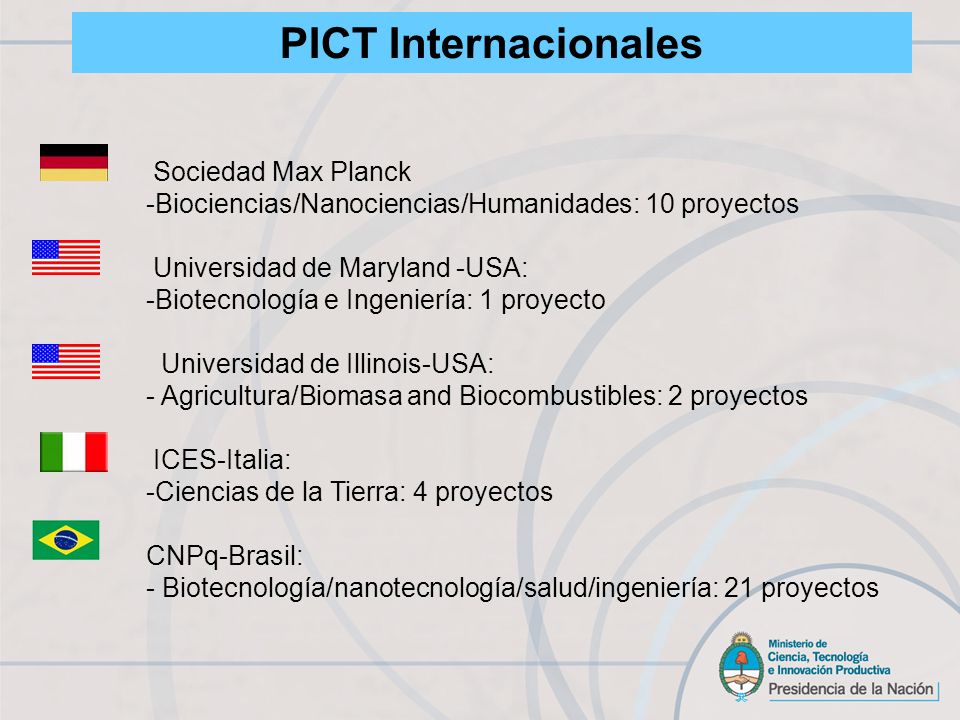 PICT Internacionales

Sociedad Max Planck
-Biociencias/Nanociencias/Humanidades: 10 proyectos

Universidad de Maryland -USA:
-Biotecnología e Ingeniería: 1 proyecto

Universidad de Illinois-USA:
- Agricultura/Biomasa and Biocombustibles: 2 proyectos

ICES-Italia:
-Ciencias de la Tierra: 4 proyectos

CNPq-Brasil:
- Biotecnología/nanotecnología/salud/ingeniería: 21 proyectos

Ministerio de Ciencia, Tecnología e Innovación Productiva
Presidencia de la Nación